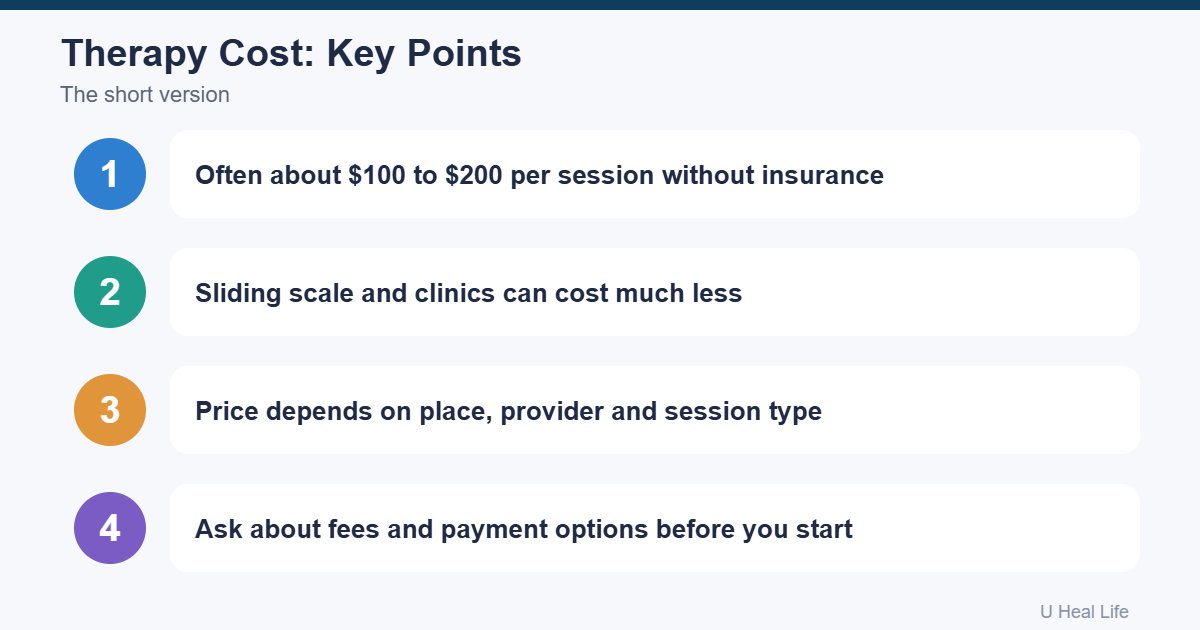 Therapy Cost: Key Points

The short version

1

Often about $100 to $200 per session without insurance

2

Sliding scale and clinics can cost much less

3

Price depends on place, provider and session type

4

Ask about fees and payment options before you start

U Heal Life